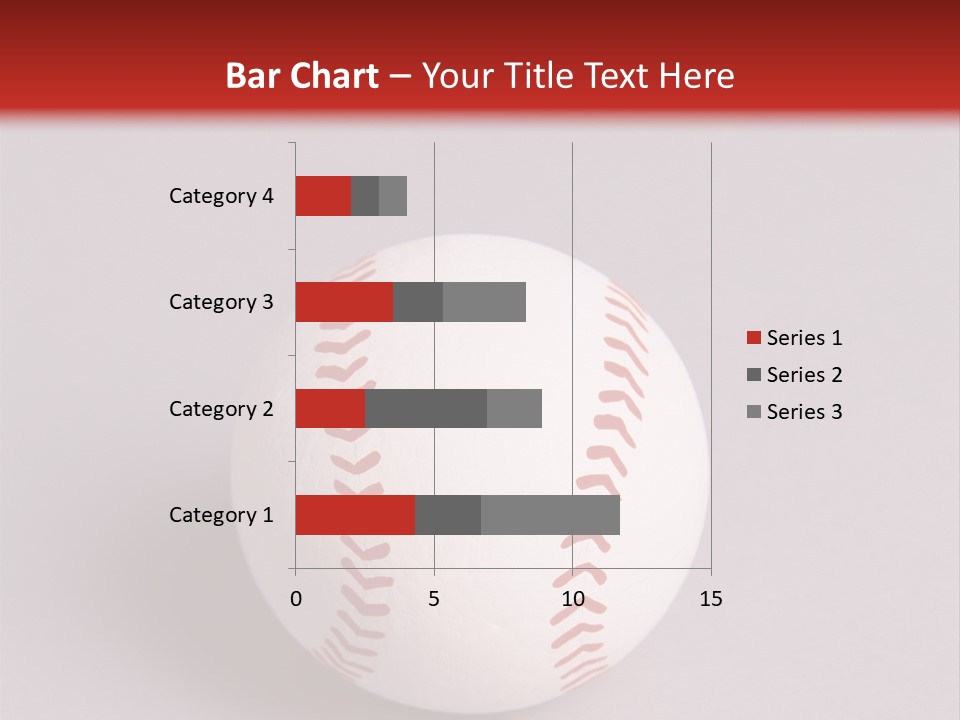 Bar Chart – Your Title Text Here

Category 4
Category 3
Category 2
Category 1

0
5
10
15

Series 1
Series 2
Series 3